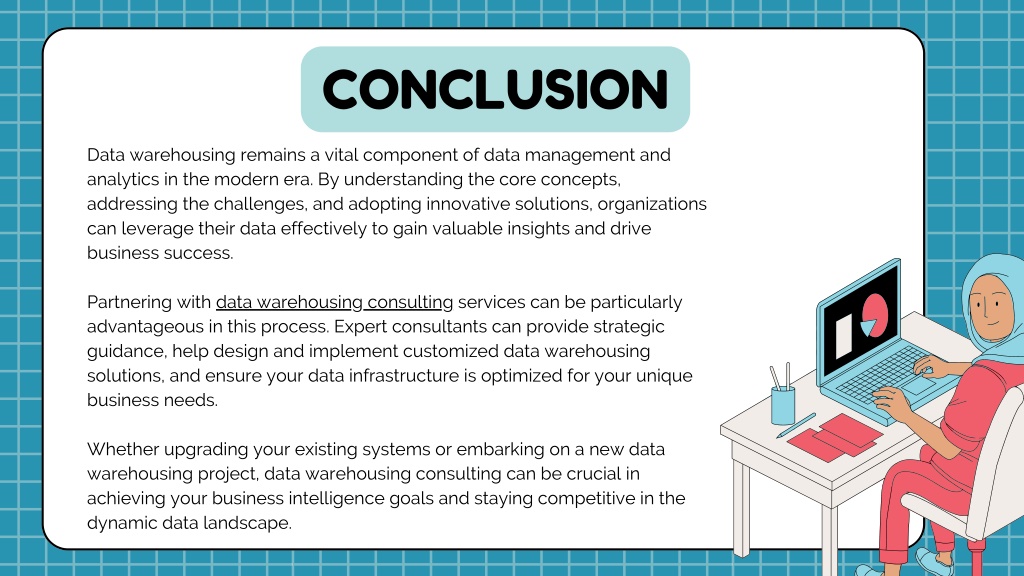 CONCLUSION

Data warehousing remains a vital component of data management and analytics in the modern era. By understanding the core concepts, addressing the challenges, and adopting innovative solutions, organizations can leverage their data effectively to gain valuable insights and drive business success.

Partnering with data warehousing consulting services can be particularly advantageous in this process. Expert consultants can provide strategic guidance, help design and implement customized data warehousing solutions, and ensure your data infrastructure is optimized for your unique business needs.

Whether upgrading your existing systems or embarking on a new data warehousing project, data warehousing consulting can be crucial in achieving your business intelligence goals and staying competitive in the dynamic data landscape.